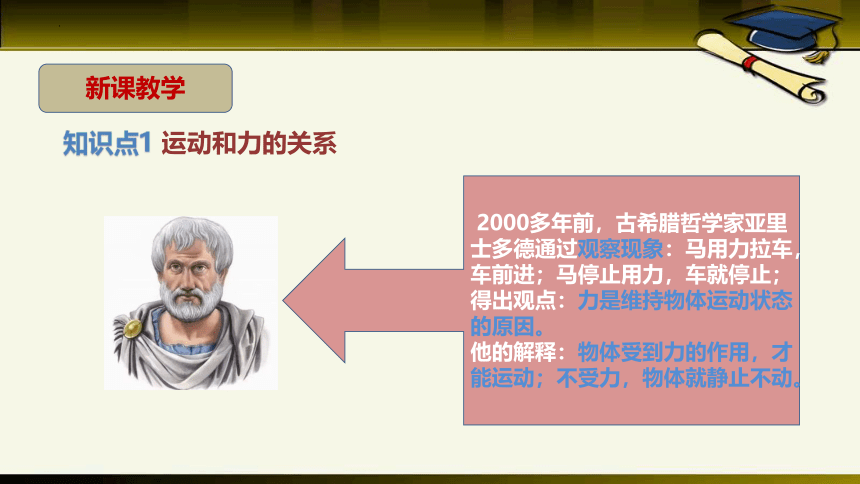 新课教学

知识点1 运动和力的关系

2000多年前，古希腊哲学家亚里士多德通过观察现象：马用力拉车，车前进；马停止用力，车就停止；得出观点：力是维持物体运动状态的原因。
他的解释：物体受到力的作用，才能运动；不受力，物体就静止不动。